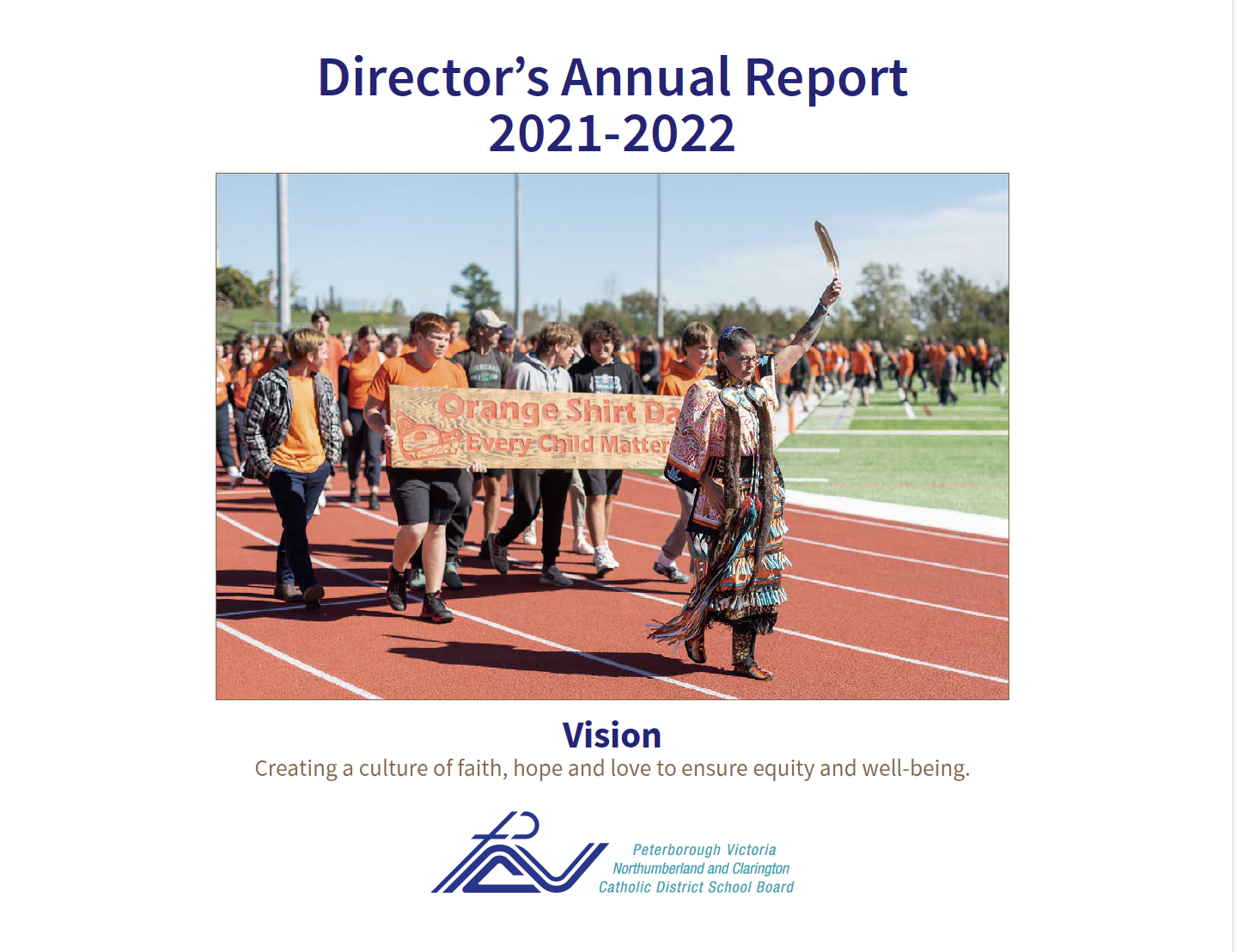 Director's Annual Report
2021-2022

Orange Shirt Da
Every Child Matter

Vision
Creating a culture of faith, hope and love to ensure equity and well-being.

Peterborough Victoria
Northumberland and Clarington
Catholic District School Board